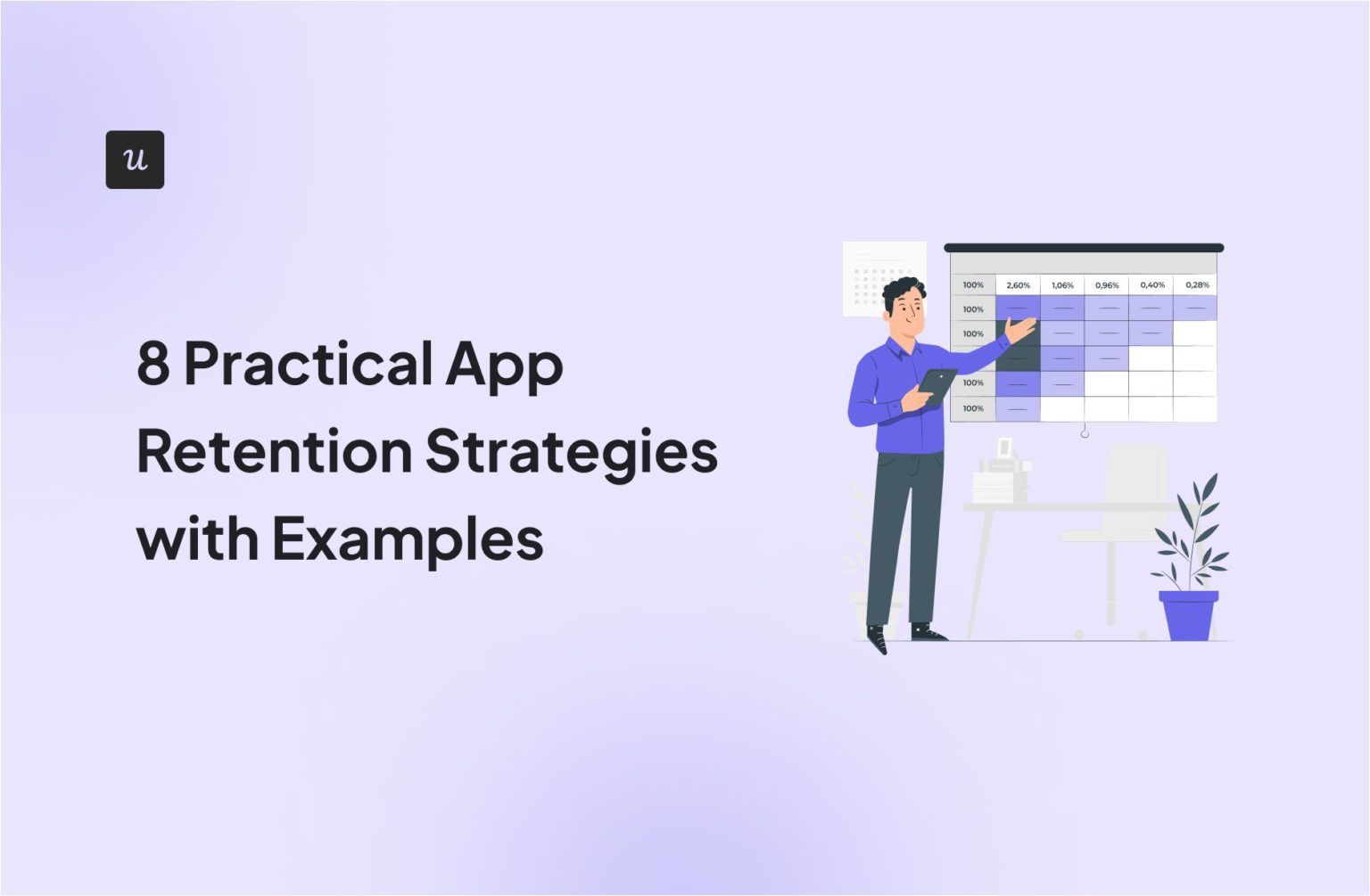 u

8 Practical App Retention Strategies with Examples

| 100% | 2,60% | 1,06% | 0,96% | 0,40% | 0,28% |
|---|---|---|---|---|---|
| 100% | | | | | |
| 100% | | | | | |
| | | | | | |
| 100% | | | | | |
| 100% | | | | | |